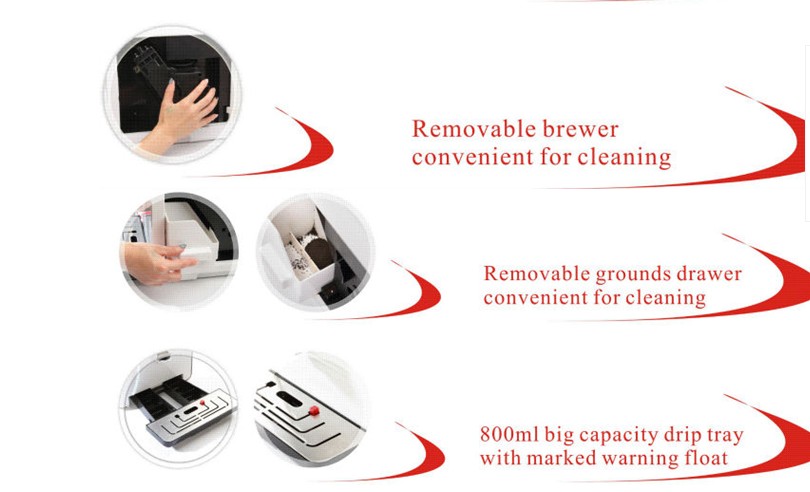 Removable brewer
convenient for cleaning

Removable grounds drawer
convenient for cleaning

800ml big capacity drip tray
with marked warning float